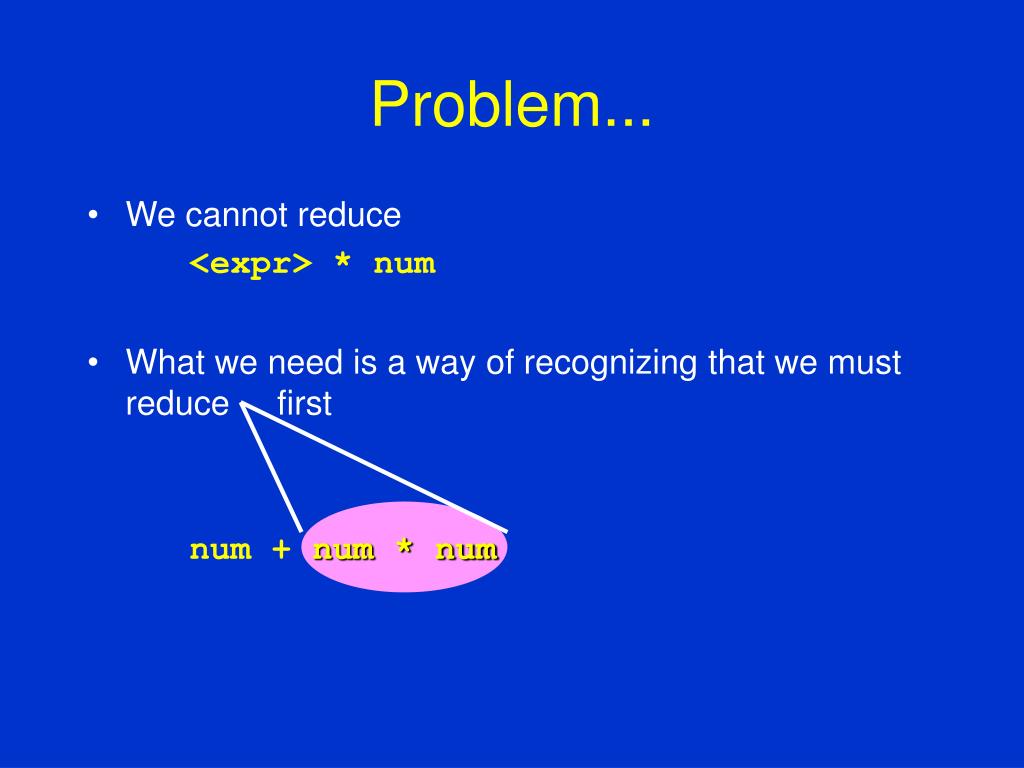 Problem...

• We cannot reduce
<expr> * num

• What we need is a way of recognizing that we must reduce first

num + num * num